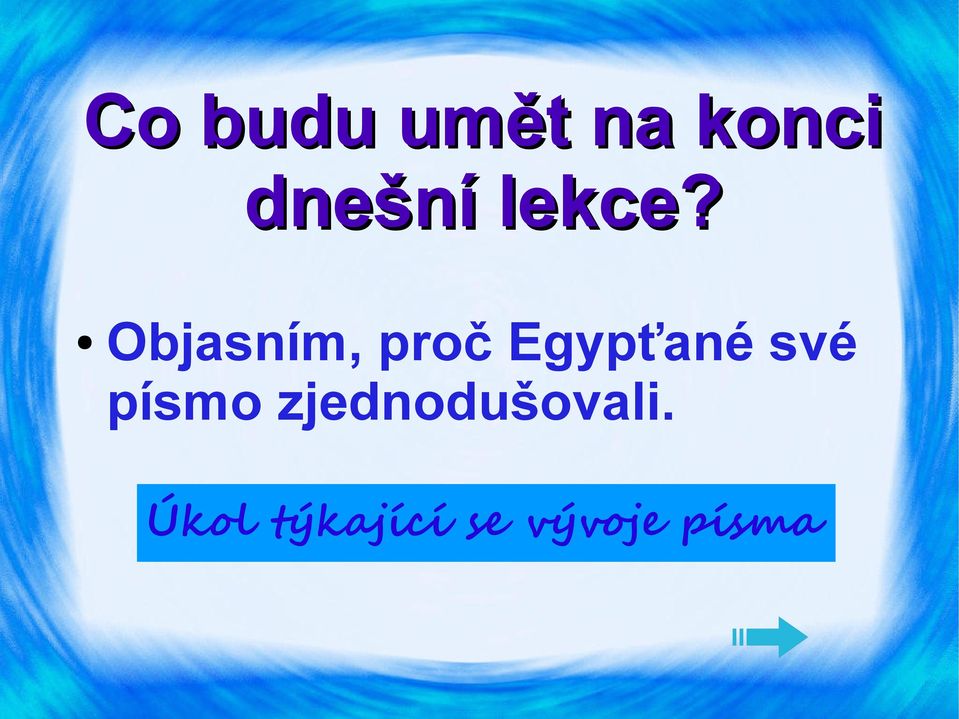 Co budu umět na konci dnešní lekce?

• Objasním, proč Egypťané své písmo zjednodušovali.

Úkol týkající se vývoje písma